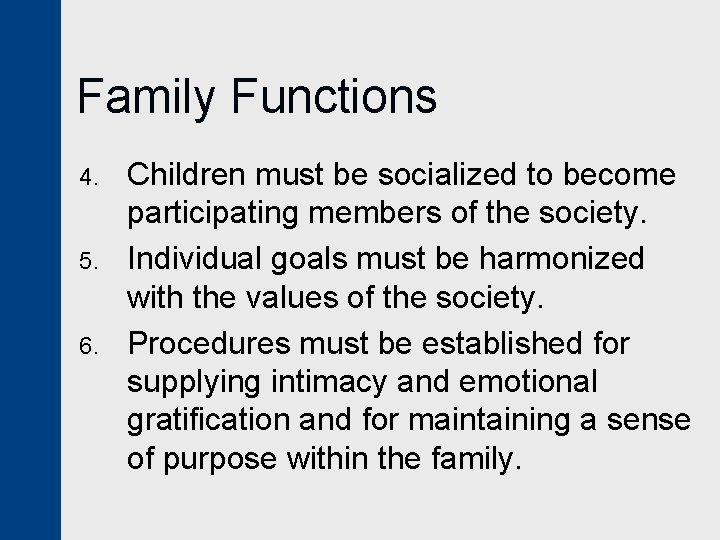 Family Functions

4. Children must be socialized to become participating members of the society.

5. Individual goals must be harmonized with the values of the society.

6. Procedures must be established for supplying intimacy and emotional gratification and for maintaining a sense of purpose within the family.